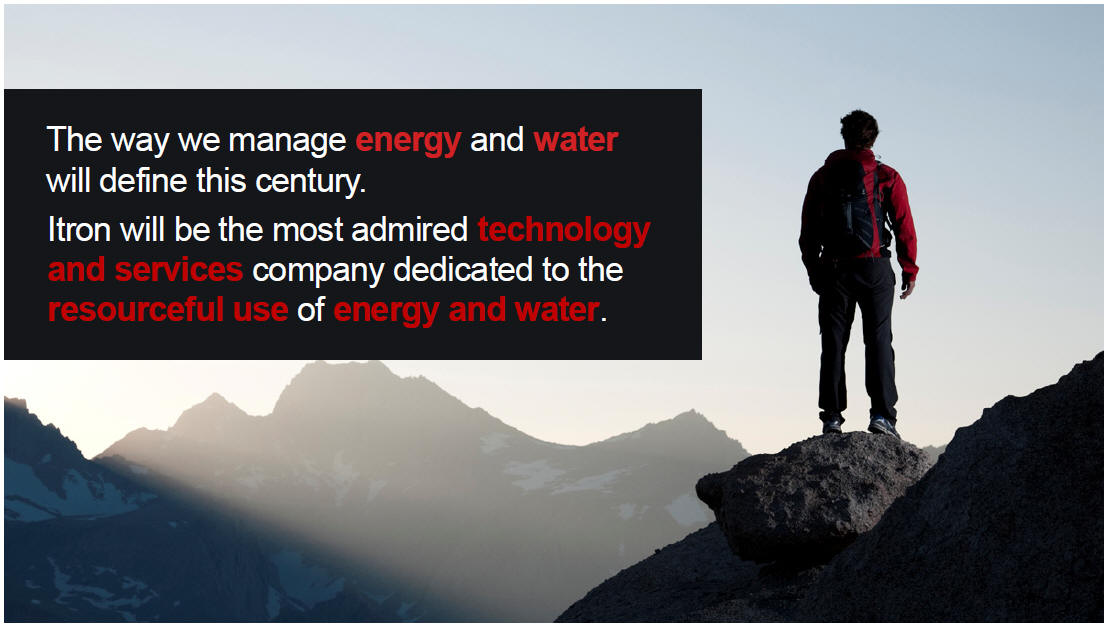 The way we manage energy and water will define this century.

Itron will be the most admired technology and services company dedicated to the resourceful use of energy and water.